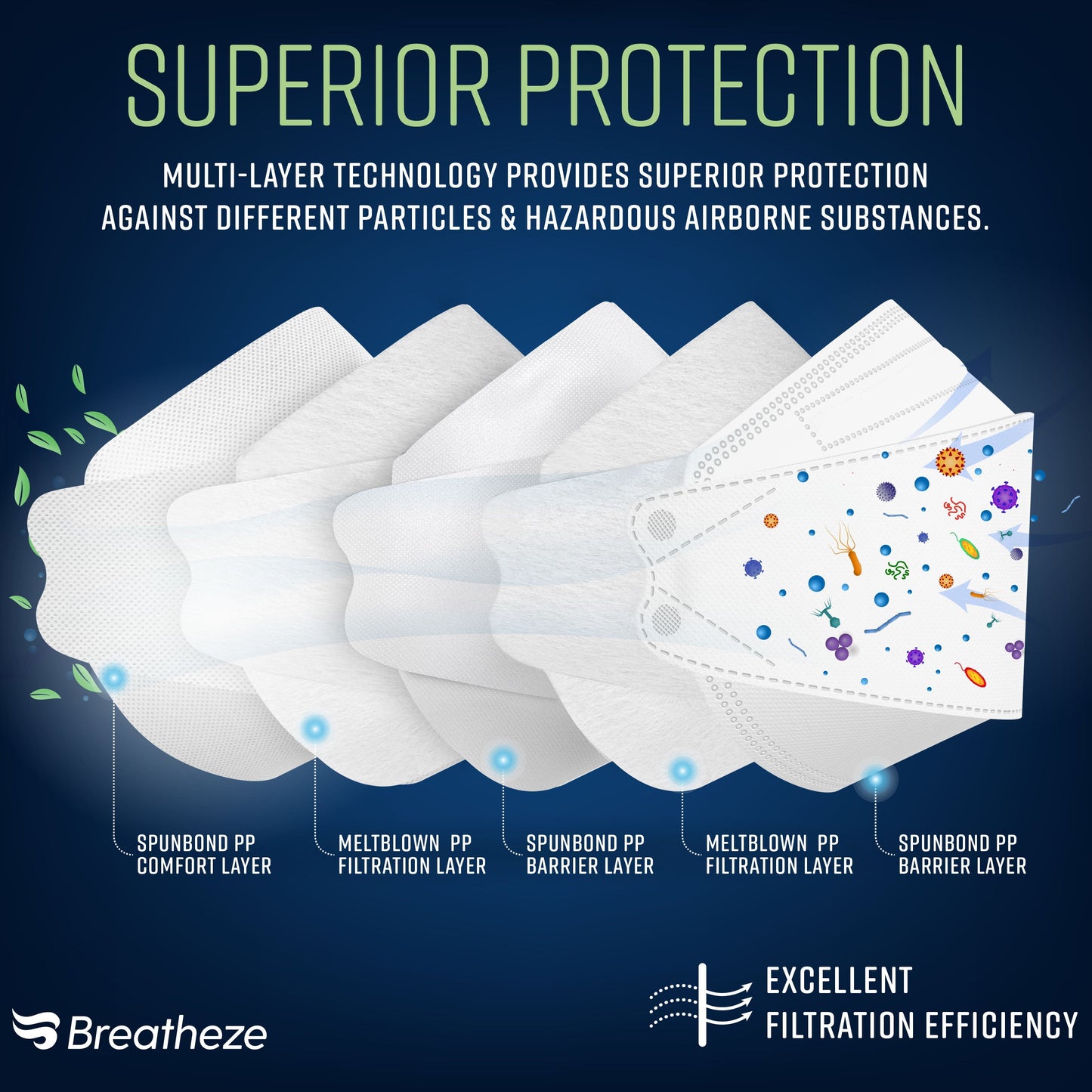 SUPERIOR PROTECTION

MULTI-LAYER TECHNOLOGY PROVIDES SUPERIOR PROTECTION AGAINST DIFFERENT PARTICLES & HAZARDOUS AIRBORNE SUBSTANCES.

SPUNBOND PP
COMFORT LAYER

MELTBLOWN PP
FILTRATION LAYER

SPUNBOND PP
BARRIER LAYER

MELTBLOWN PP
FILTRATION LAYER

SPUNBOND PP
BARRIER LAYER

Breatheze

EXCELLENT
FILTRATION EFFICIENCY